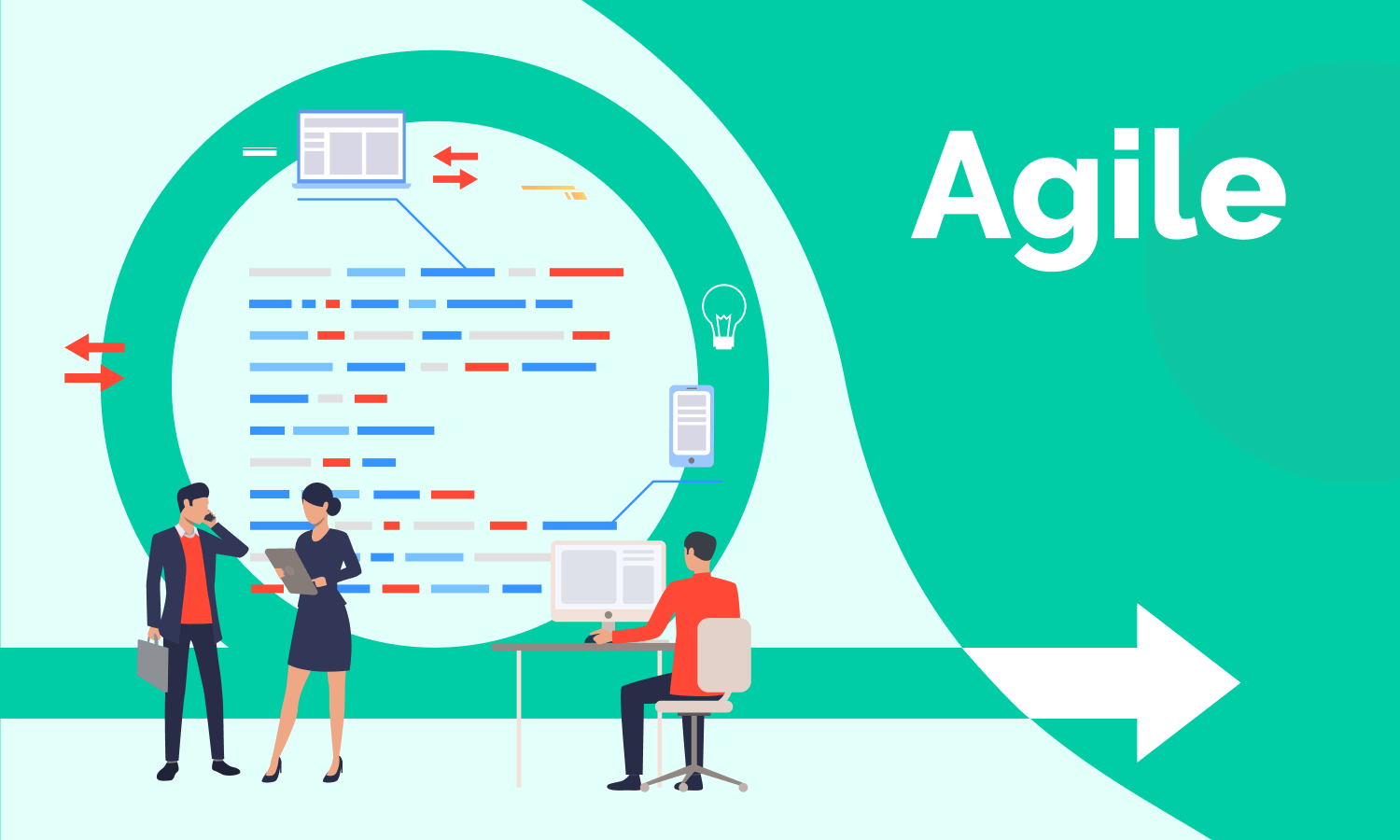 Agile